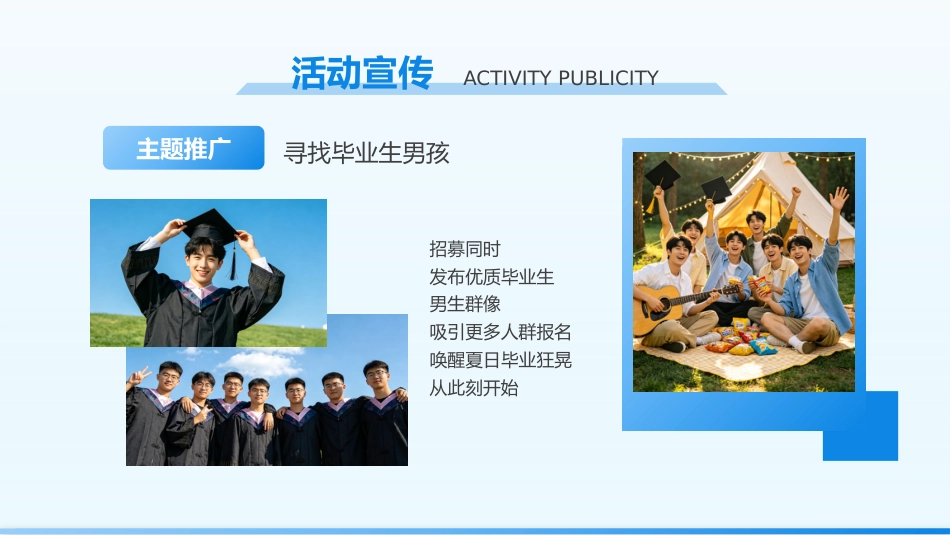 活动宣传 ACTIVITY PUBLICITY

主题推广

寻找毕业生男孩

招募同时
发布优质毕业生
男生群像
吸引更多人群报名
唤醒夏日毕业狂晃
从此刻开始